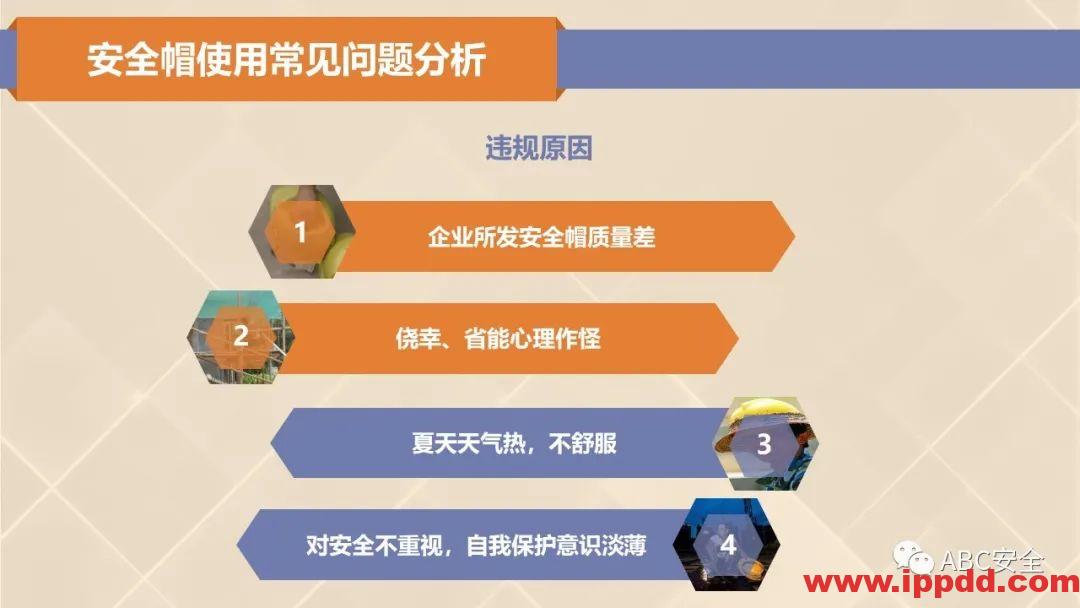 安全帽使用常见问题分析

违规原因

1 企业所发安全帽质量差

2 侥幸、省能心理作怪

夏天天气热，不舒服 3

对安全不重视，自我保护意识淡薄 4

ABC安全

www.ippdd.com